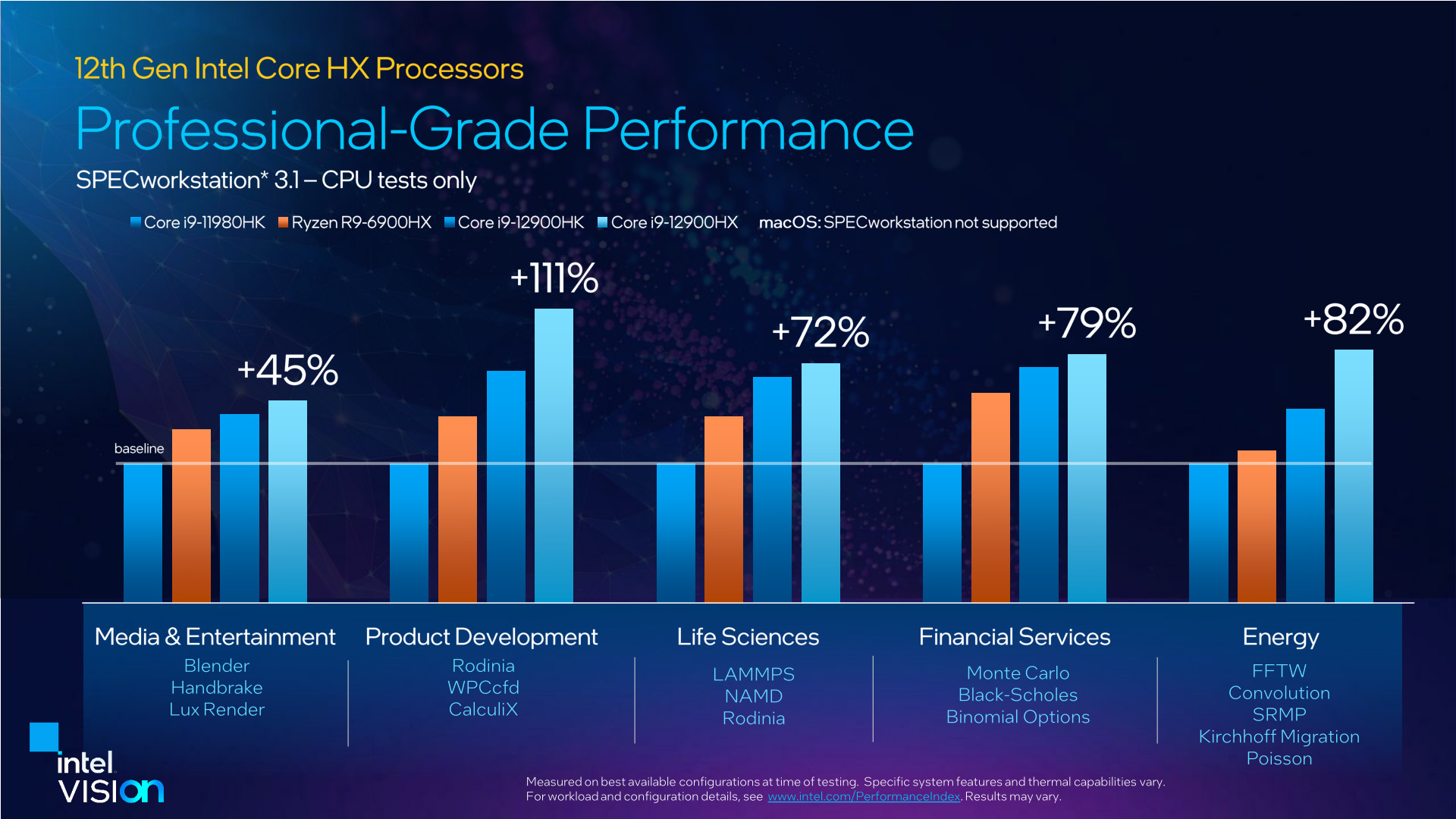 12th Gen Intel Core HX Processors

Professional-Grade Performance

SPECworkstation* 3.1 – CPU tests only

Core i9-11980HK Ryzen R9-6900HX Core i9-12900HK Core i9-12900HX macOS: SPECworkstation not supported

+45%

+111%

+72%

+79%

+82%

baseline

Media & Entertainment
Blender
Handbrake
Lux Render

Product Development
Rodinia
WPCcfd
CalculiX

Life Sciences
LAMMPS
NAMD
Rodinia

Financial Services
Monte Carlo
Black-Scholes
Binomial Options

Energy
FFTW
Convolution
SRMP
Kirchhoff Migration
Poisson

intel VISION

Measured on best available configurations at time of testing. Specific system features and thermal capabilities vary. For workload and configuration details, see www.intel.com/PerformanceIndex. Results may vary.